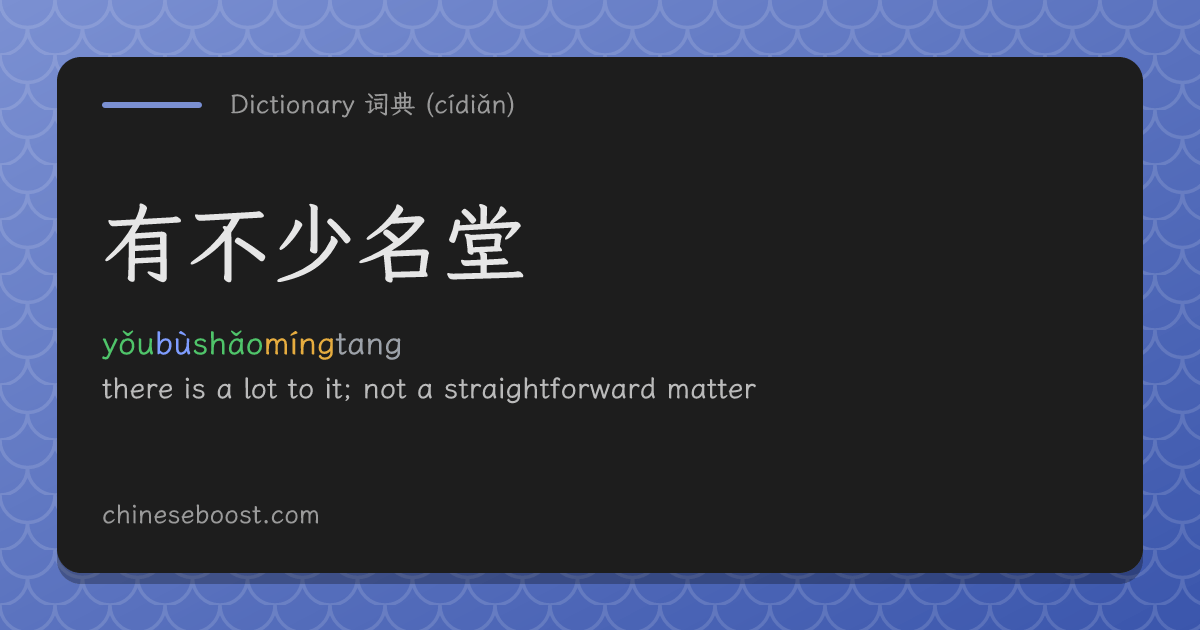 Dictionary 词典 (cídiǎn)

有不少名堂

yǒubùshǎomíngtang

there is a lot to it; not a straightforward matter

chineseboost.com